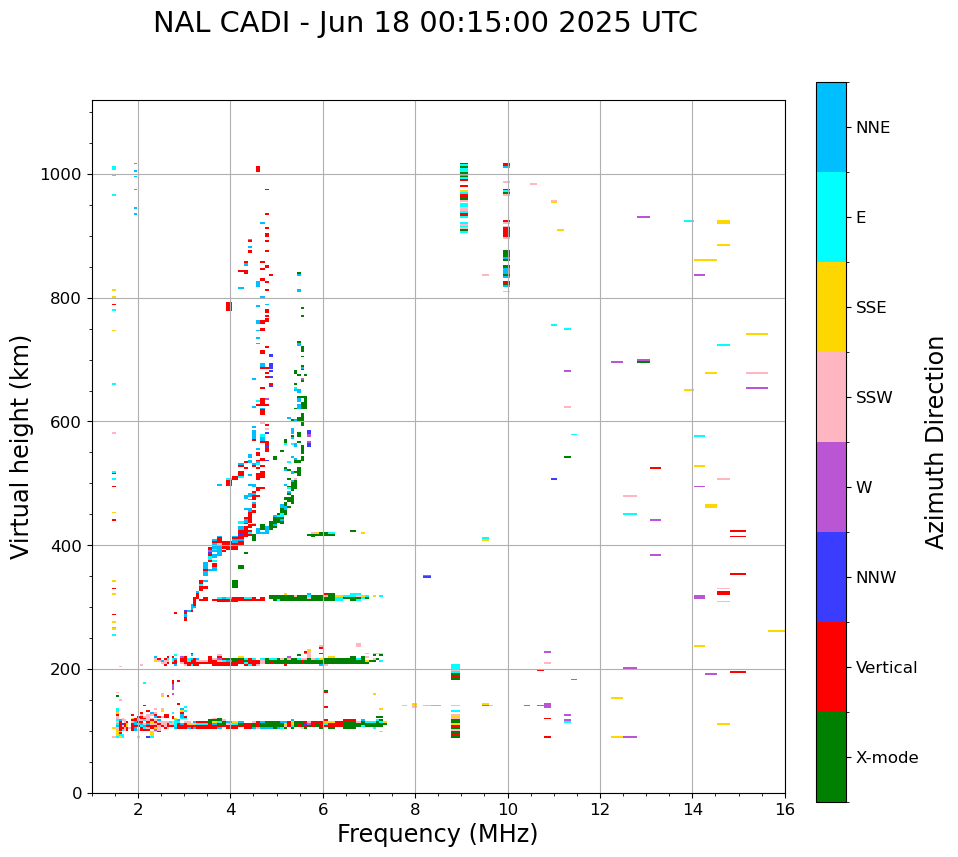 NAL CADI - Jun 18 00:15:00 2025 UTC

Virtual height (km)

1000
800
600
400
200
0

2
4
6
8
10
12
14
16

Frequency (MHz)

NNE
E
SSE
SSW
W
NNW
Vertical
X-mode

Azimuth Direction